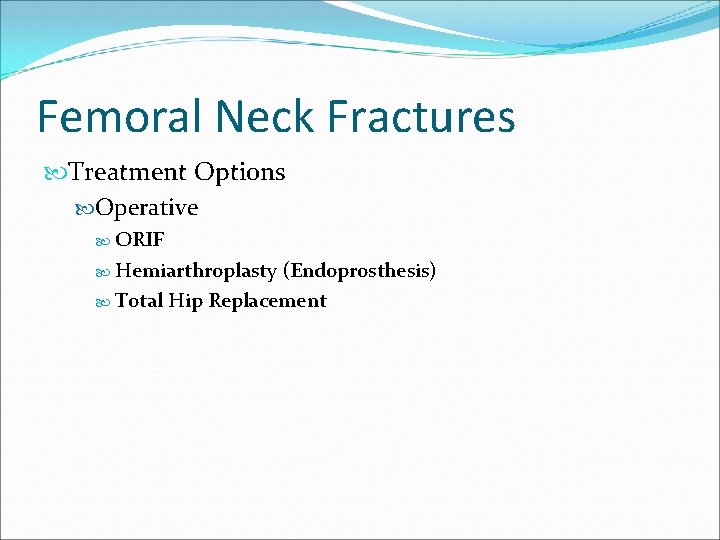 Femoral Neck Fractures

Treatment Options

Operative

ORIF

Hemiarthroplasty (Endoprosthesis)

Total Hip Replacement